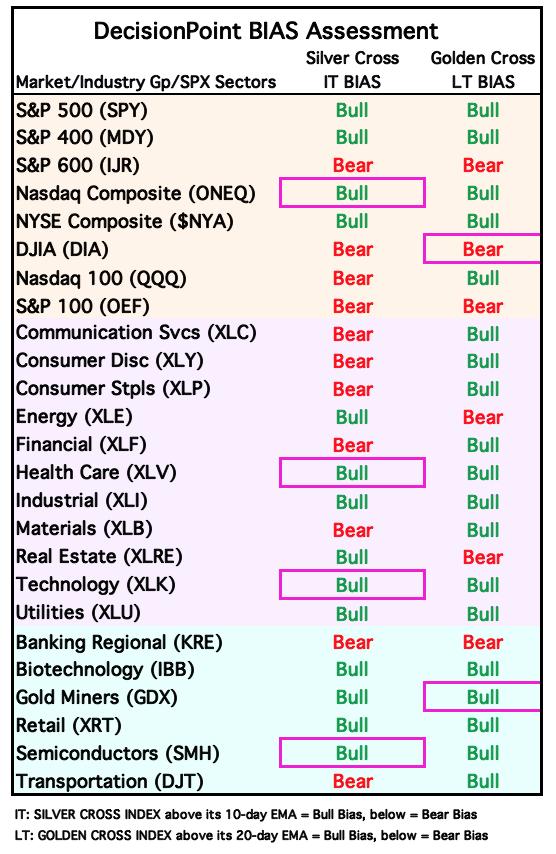 DecisionPoint BIAS Assessment

| Market/Industry Gp/SPX Sectors | Silver Cross IT BIAS | Golden Cross LT BIAS |
|---|---|---|
| S&P 500 (SPY) | Bull | Bull |
| S&P 400 (MDY) | Bull | Bull |
| S&P 600 (IJR) | Bear | Bear |
| Nasdaq Composite (ONEQ) | Bull | Bull |
| NYSE Composite ($NYA) | Bull | Bull |
| DJIA (DIA) | Bear | Bear |
| Nasdaq 100 (QQQ) | Bear | Bull |
| S&P 100 (OEF) | Bear | Bear |
| Communication Svcs (XLC) | Bear | Bull |
| Consumer Disc (XLY) | Bear | Bull |
| Consumer Stpls (XLP) | Bear | Bull |
| Energy (XLE) | Bull | Bear |
| Financial (XLF) | Bear | Bull |
| Health Care (XLV) | Bull | Bull |
| Industrial (XLI) | Bull | Bull |
| Materials (XLB) | Bear | Bull |
| Real Estate (XLRE) | Bull | Bear |
| Technology (XLK) | Bull | Bull |
| Utilities (XLU) | Bull | Bull |
| Banking Regional (KRE) | Bear | Bear |
| Biotechnology (IBB) | Bull | Bull |
| Gold Miners (GDX) | Bull | Bull |
| Retail (XRT) | Bull | Bull |
| Semiconductors (SMH) | Bull | Bull |
| Transportation (DJT) | Bear | Bull |

IT: SILVER CROSS INDEX above its 10-day EMA = Bull Bias, below = Bear Bias
LT: GOLDEN CROSS INDEX above its 20-day EMA = Bull Bias, below = Bear Bias